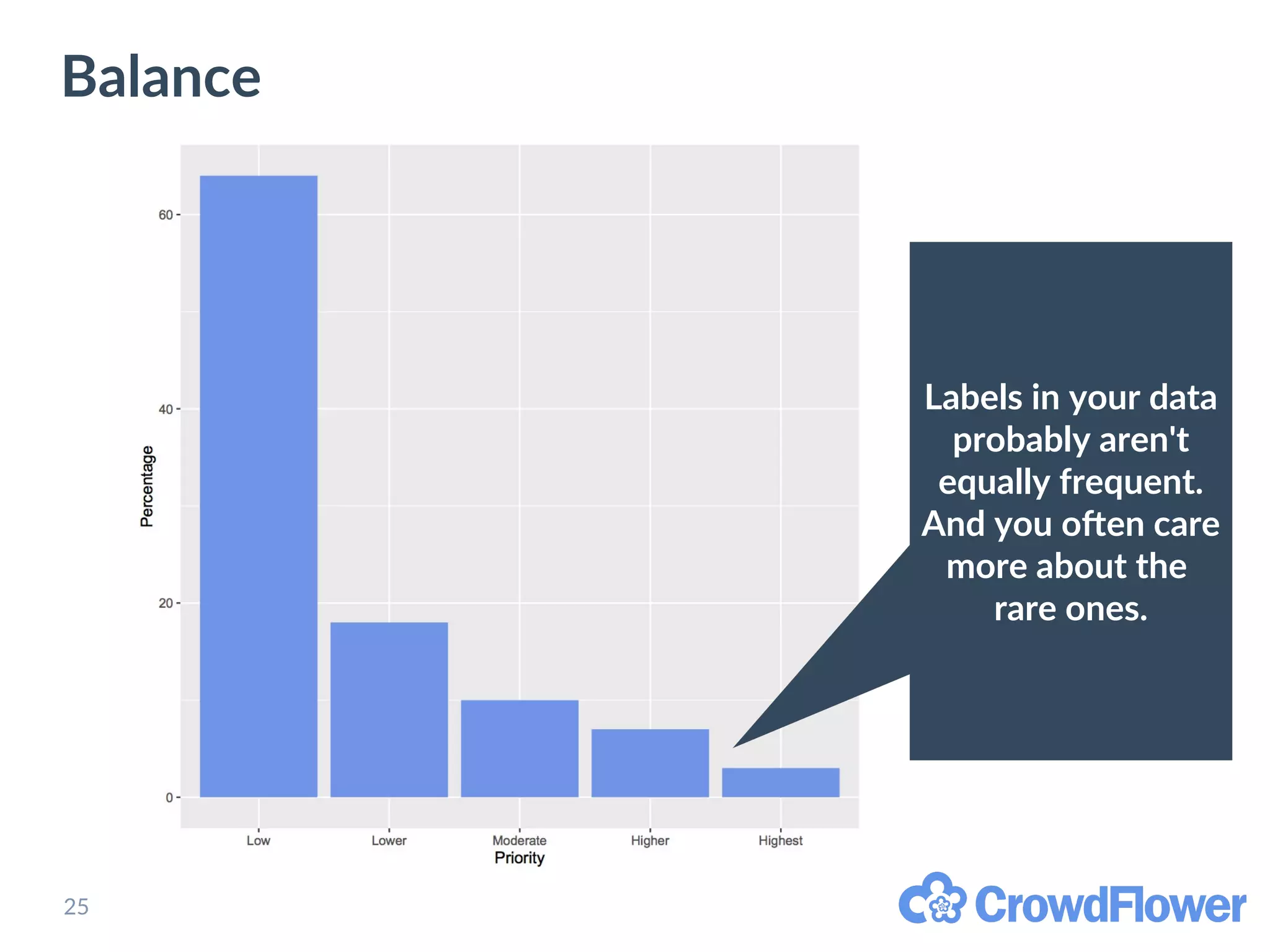 Balance

60
40
20
0
Percentage

Low
Lower
Moderate
Higher
Highest
Priority

Labels in your data probably aren't equally frequent. And you often care more about the rare ones.

25

CrowdFlower